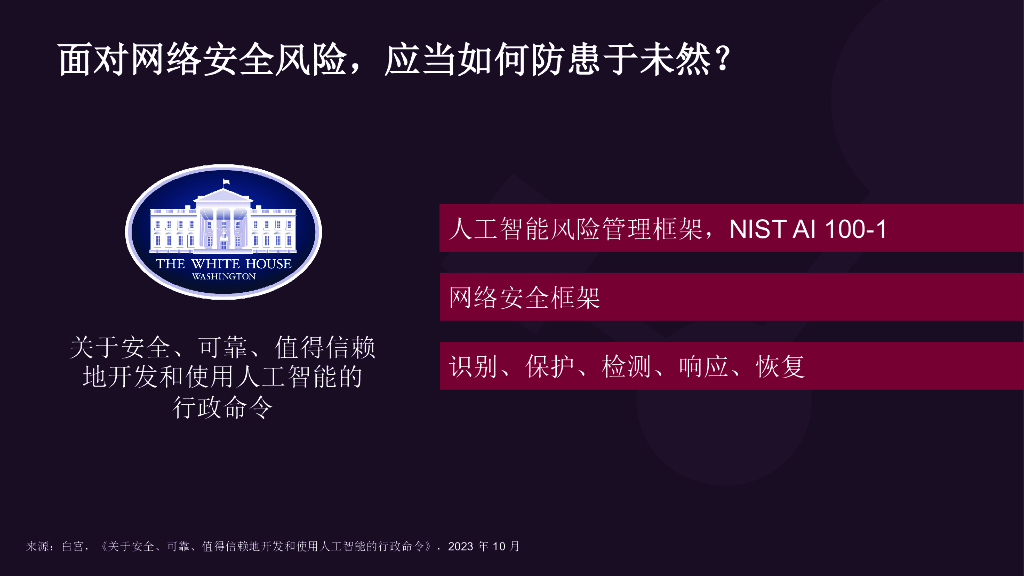 面对网络安全风险，应当如何防患于未然？

THE WHITE HOUSE
WASHINGTON

关于安全、可靠、值得信赖地开发和使用人工智能的行政命令

人工智能风险管理框架，NIST AI 100-1

网络安全框架

识别、保护、检测、响应、恢复

来源：白宫，《关于安全、可靠、值得信赖地开发和使用人工智能的行政命令》，2023 年 10 月